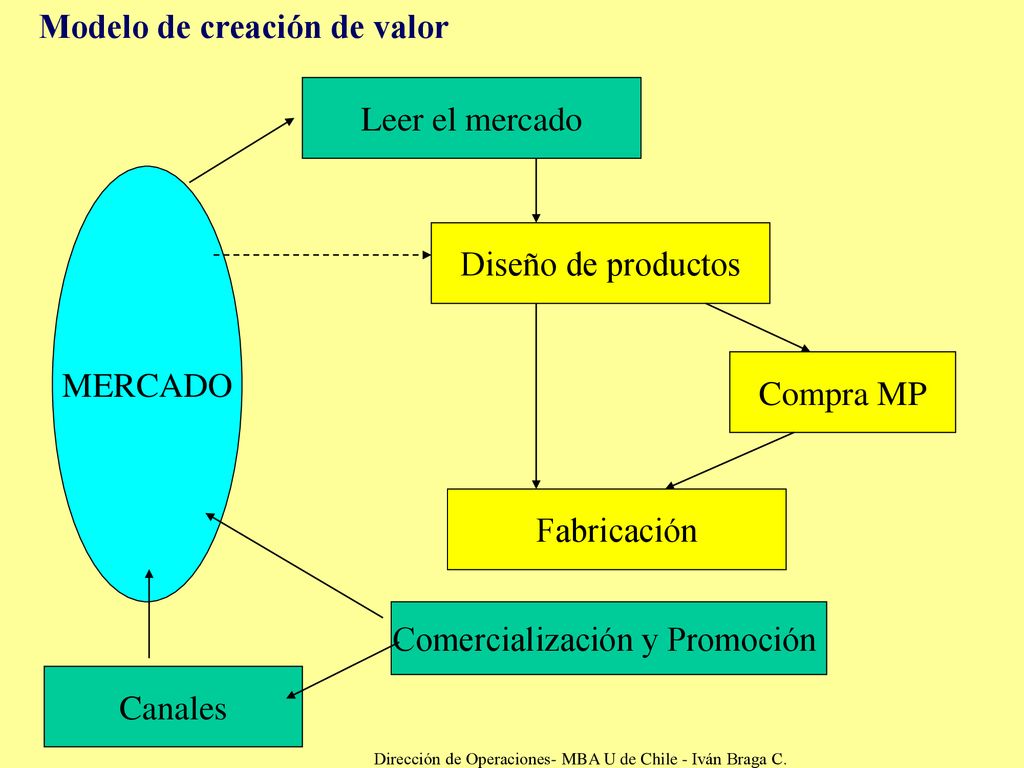 Modelo de creación de valor

Leer el mercado

Diseño de productos

MERCADO

Compra MP

Fabricación

Comercialización y Promoción

Canales

Dirección de Operaciones- MBA U de Chile - Iván Braga C.